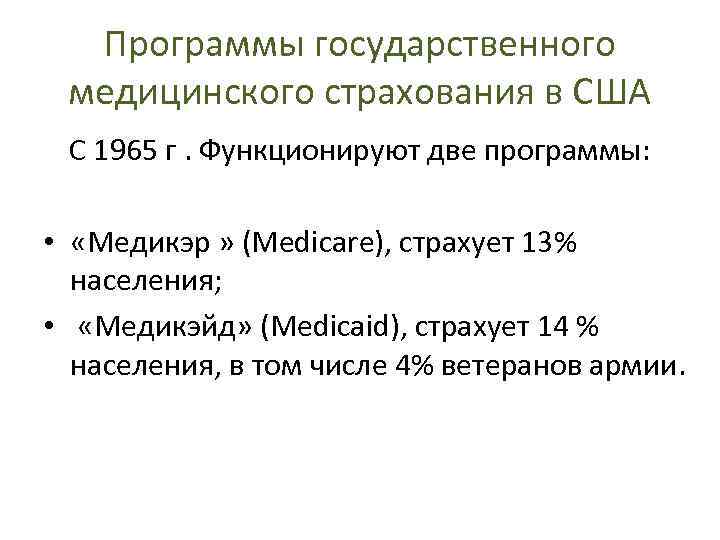 Программы государственного медицинского страхования в США

С 1965 г . Функционируют две программы:

• «Медикэр » (Medicare), страхует 13% населения;
• «Медикэйд» (Medicaid), страхует 14 % населения, в том числе 4% ветеранов армии.